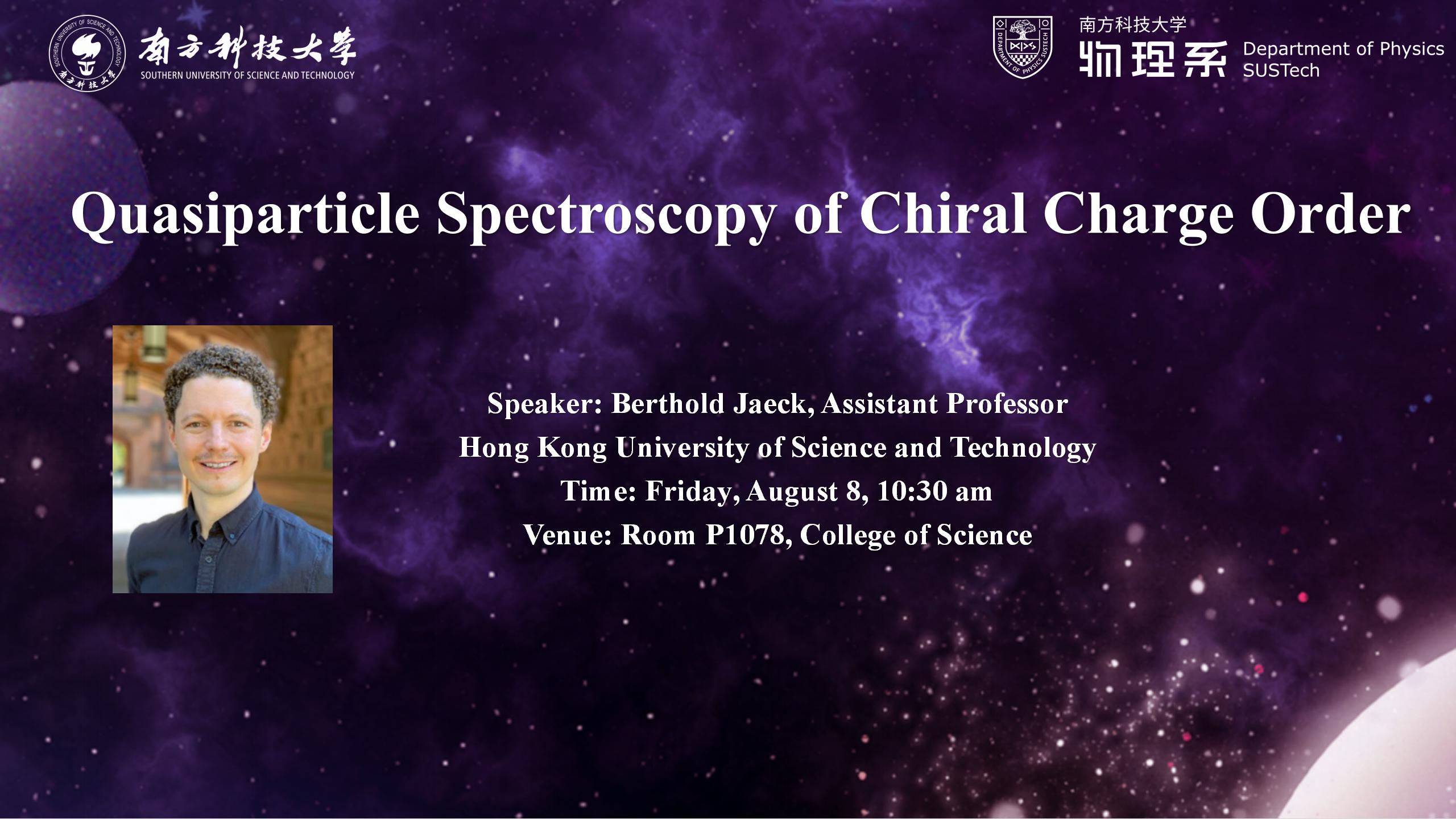 SOUTHERN UNIVERSITY OF SCIENCE AND TECHNOLOGY
南方科技大学
南方科技大学
SOUTHERN UNIVERSITY OF SCIENCE AND TECHNOLOGY

DEPARTMENT OF PHYSICS SUSTECH
南方科技大学
物理系 Department of Physics SUSTech

Quasiparticle Spectroscopy of Chiral Charge Order

Speaker: Berthold Jaeck, Assistant Professor
Hong Kong University of Science and Technology
Time: Friday, August 8, 10:30 am
Venue: Room P1078, College of Science